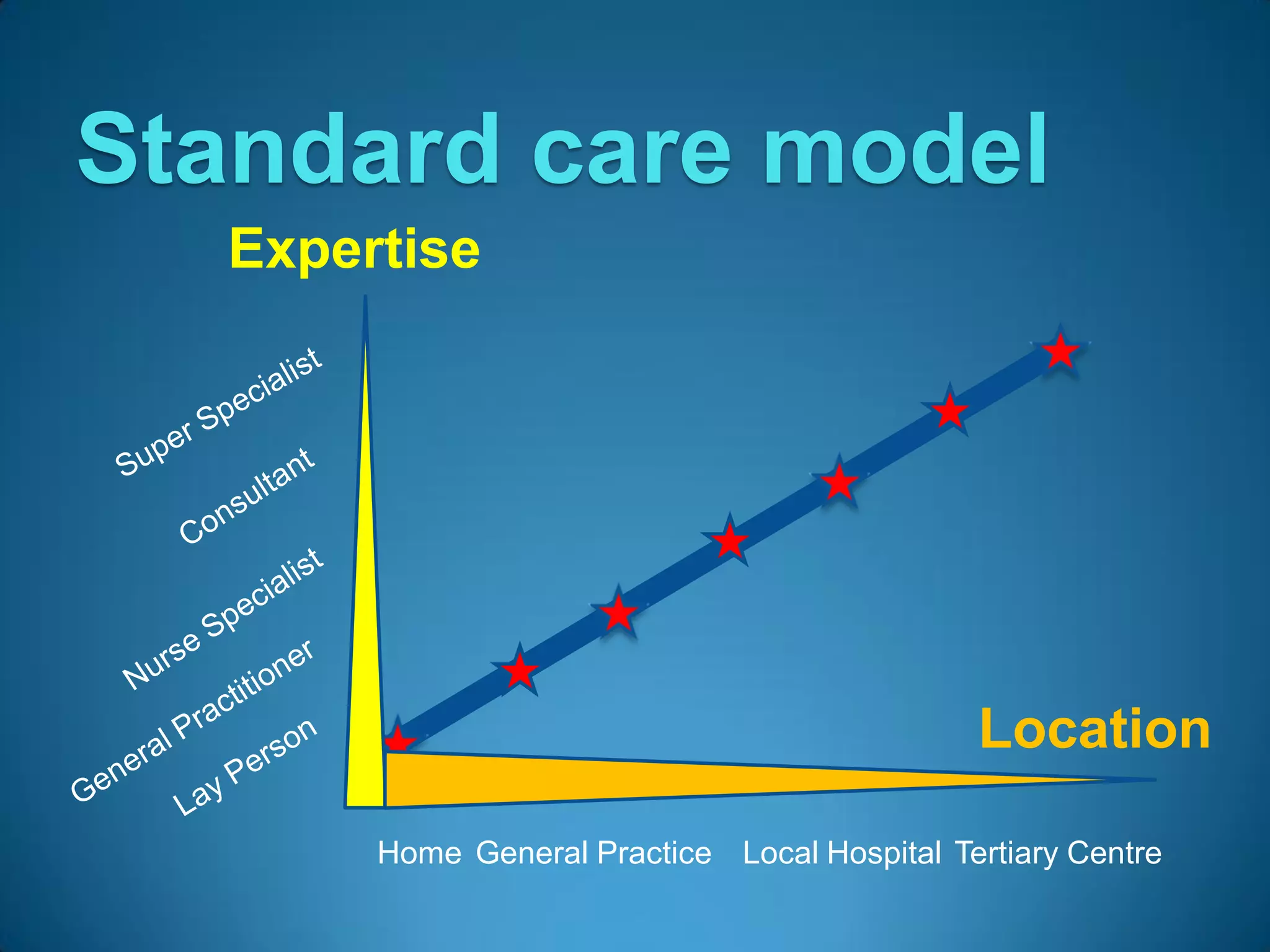 Standard care model

Expertise

Super Specialist
Consultant
Nurse Specialist
General Practitioner
Lay Person

Location

Home General Practice Local Hospital Tertiary Centre